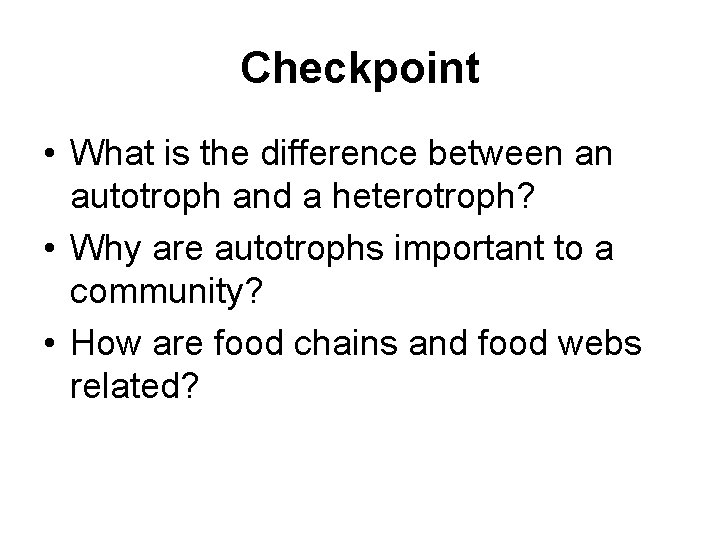 Checkpoint

• What is the difference between an autotroph and a heterotroph?

• Why are autotrophs important to a community?

• How are food chains and food webs related?